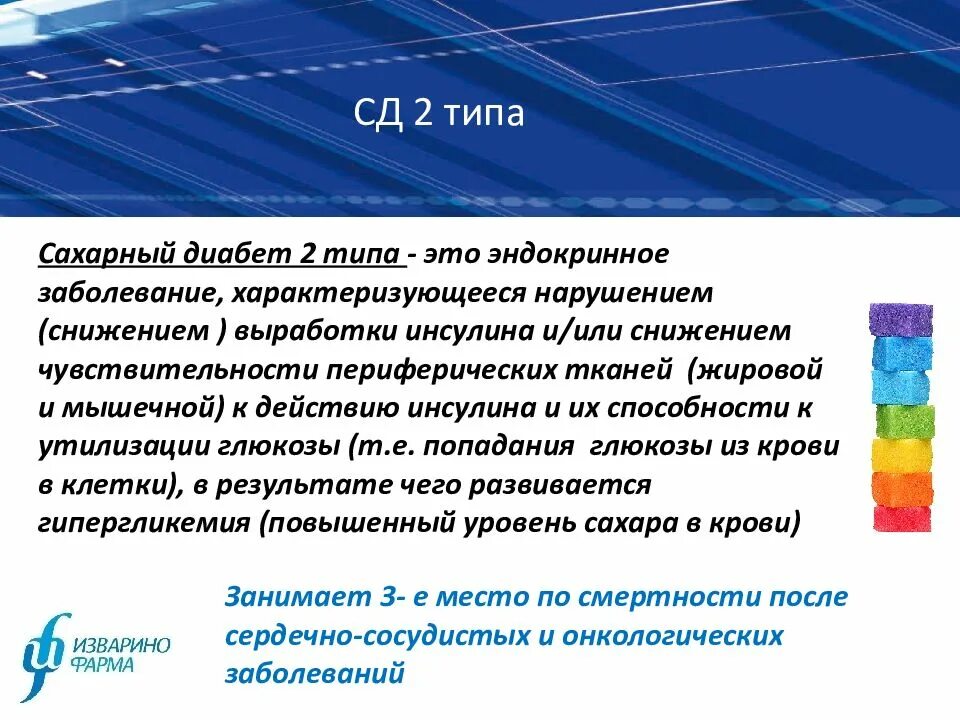 СД 2 типа

Сахарный диабет 2 типа - это эндокринное заболевание, характеризующееся нарушением (снижением ) выработки инсулина и/или снижением чувствительности периферических тканей (жировой и мышечной) к действию инсулина и их способности к утилизации глюкозы (т.е. попадания глюкозы из крови в клетки), в результате чего развивается гипергликемия (повышенный уровень сахара в крови)

Занимает 3- е место по смертности после сердечно-сосудистых и онкологических заболеваний

ИЗВАРИНО ФАРМА